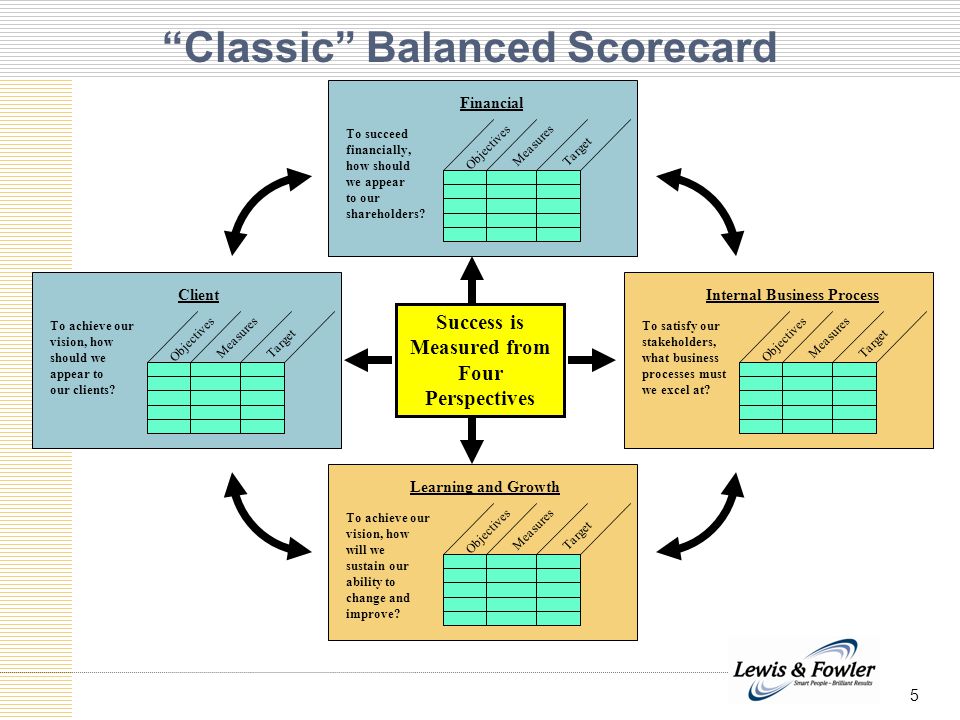 “Classic” Balanced Scorecard

Financial

To succeed financially, how should we appear to our shareholders?

Objectives Measures Target

Client

To achieve our vision, how should we appear to our clients?

Objectives Measures Target

Success is Measured from Four Perspectives

Internal Business Process

To satisfy our stakeholders, what business processes must we excel at?

Objectives Measures Target

Learning and Growth

To achieve our vision, how will we sustain our ability to change and improve?

Objectives Measures Target

Lewis & Fowler
Smart People – Brilliant Results

5